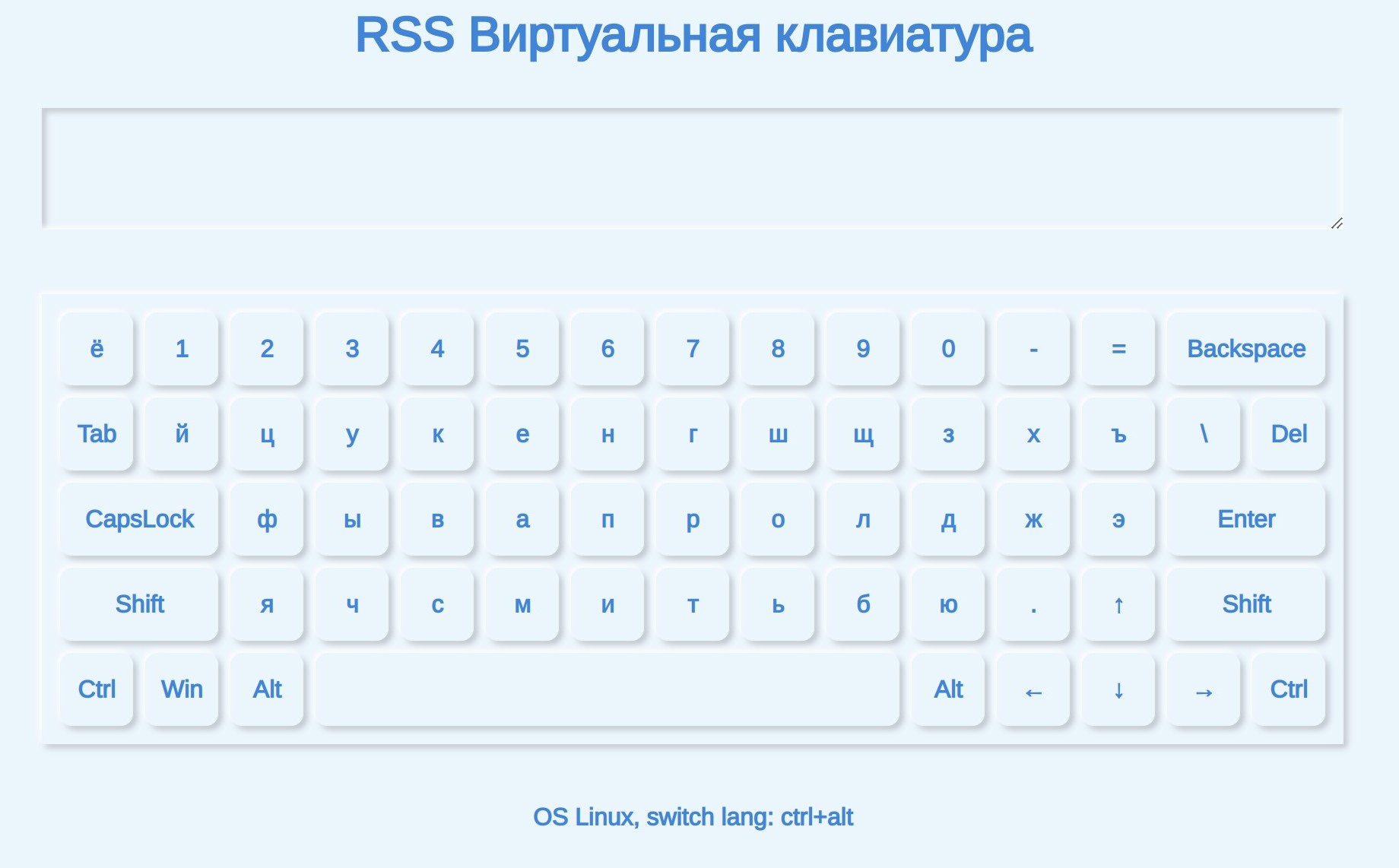 RSS Виртуальная клавиатура

ё 1 2 3 4 5 6 7 8 9 0 - = Backspace

Tab й ц у к е н г ш щ з х ъ \ Del

CapsLock ф ы в а п р о л д ж э Enter

Shift я ч с м и т ь б ю . ↑ Shift

Ctrl Win Alt Alt ← ↓ → Ctrl

OS Linux, switch lang: ctrl+alt